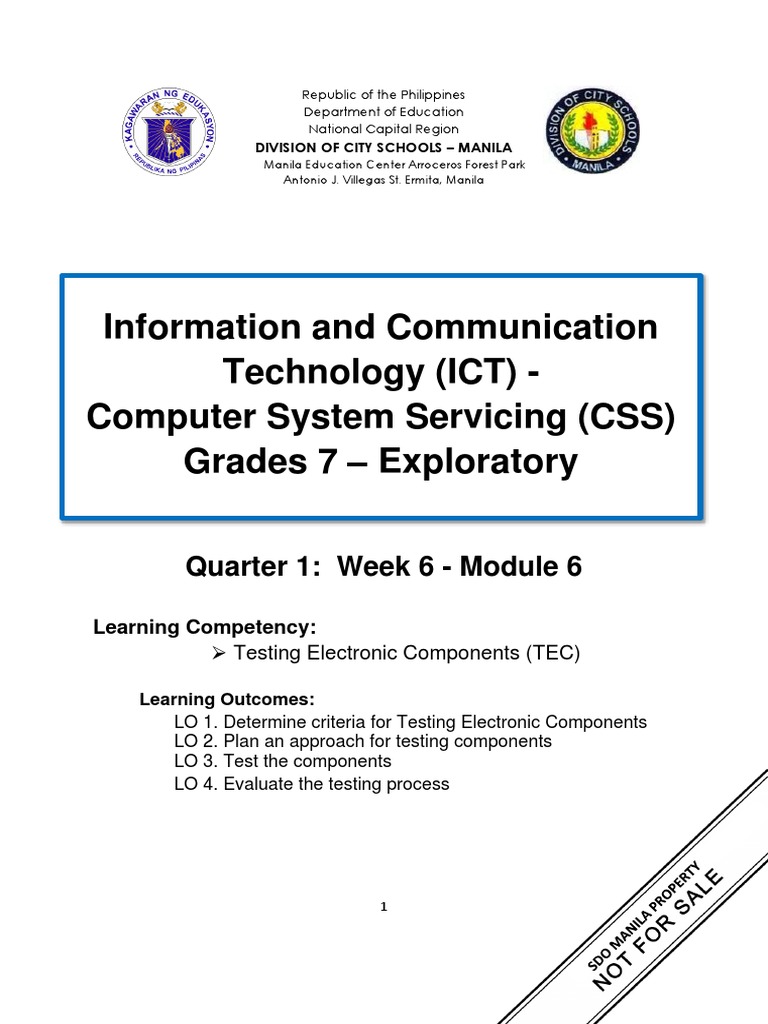 KAGAWARAN NG EDUKASYON
REPUBLIKA NG PILIPINAS

Republic of the Philippines
Department of Education
National Capital Region
DIVISION OF CITY SCHOOLS – MANILA
Manila Education Center Arroceros Forest Park
Antonio J. Villegas St. Ermita, Manila

DIVISION OF CITY SCHOOLS
MANILA

Information and Communication Technology (ICT) -
Computer System Servicing (CSS)
Grades 7 – Exploratory

Quarter 1: Week 6 - Module 6

Learning Competency:
➢ Testing Electronic Components (TEC)

Learning Outcomes:
LO 1. Determine criteria for Testing Electronic Components
LO 2. Plan an approach for testing components
LO 3. Test the components
LO 4. Evaluate the testing process

1

SDO MANILA PROPERTY
NOT FOR SALE